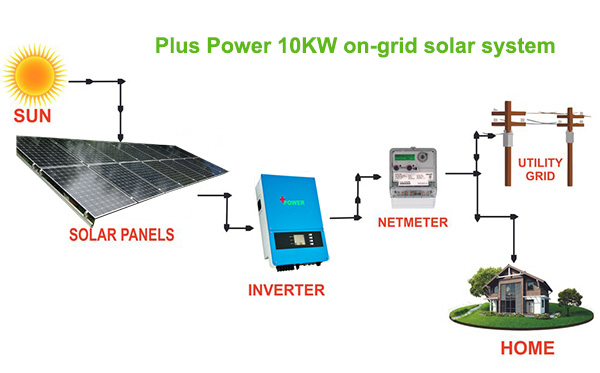 Plus Power 10KW on-grid solar system

SUN

SOLAR PANELS

+POWER

INVERTER

NETMETER

UTILITY GRID

HOME